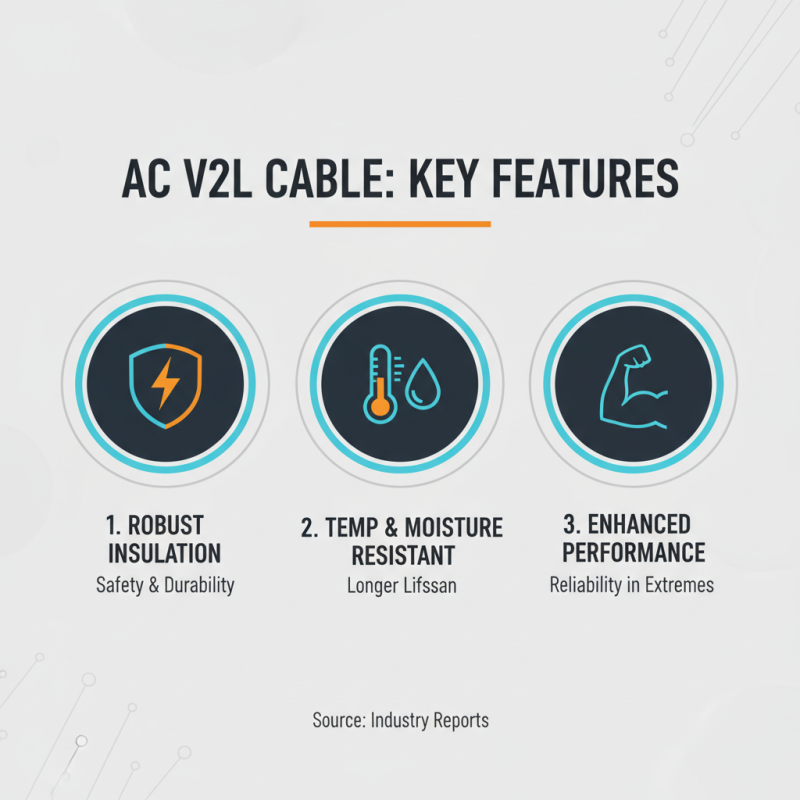 AC V2L CABLE: KEY FEATURES

1. ROBUST INSULATION
Safety & Durability

2. TEMP & MOISTURE RESISTANT
Longer Lifssan

3. ENHANCED PERFORMANCE
Reliability in Extremes

Source: Industry Reports